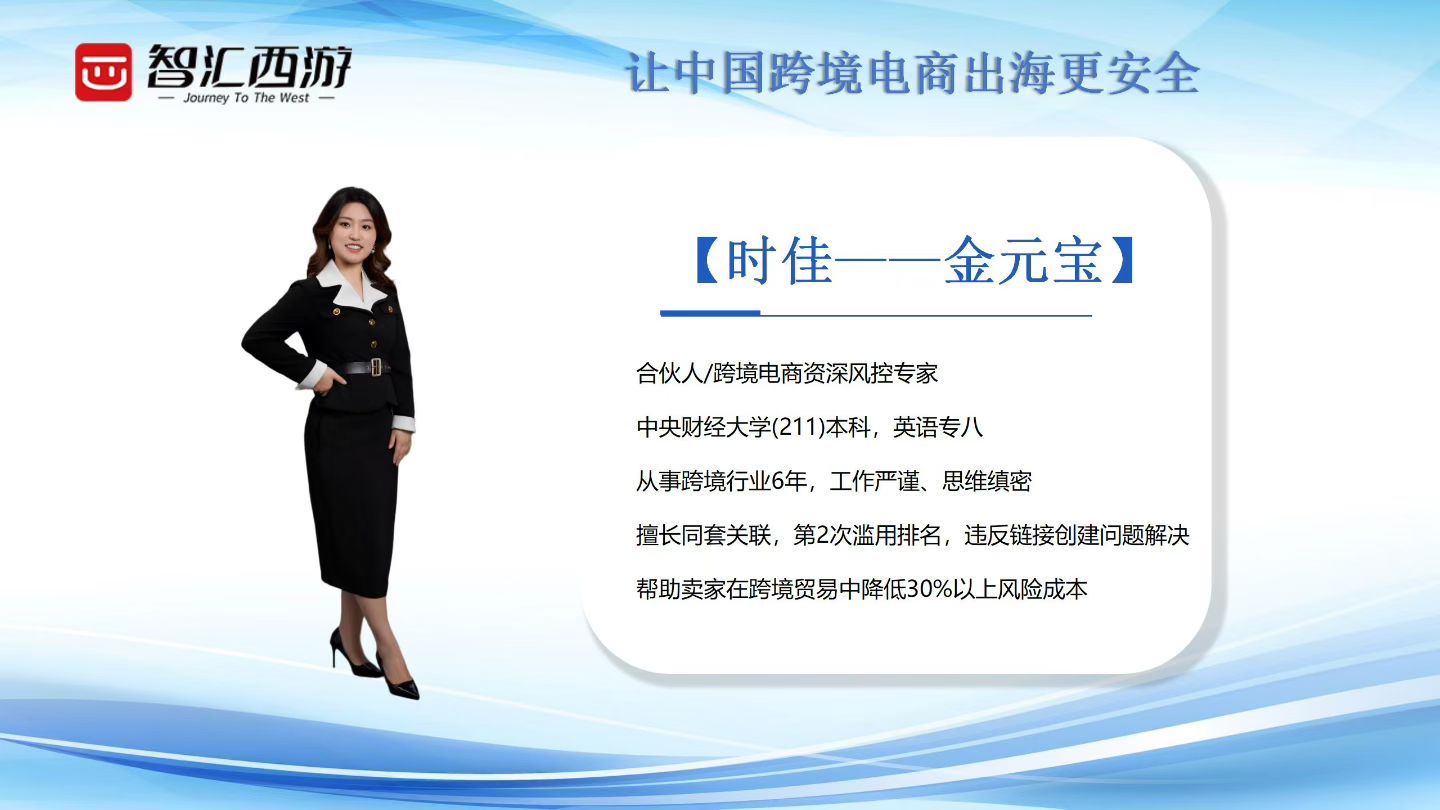 智汇西游
— Journey To The West —

让中国跨境电商出海更安全

【时佳——金元宝】

合伙人/跨境电商资深风控专家

中央财经大学(211)本科，英语专八

从事跨境行业6年，工作严谨、思维缜密

擅长同套关联，第2次滥用排名，违反链接创建问题解决

帮助卖家在跨境贸易中降低30%以上风险成本